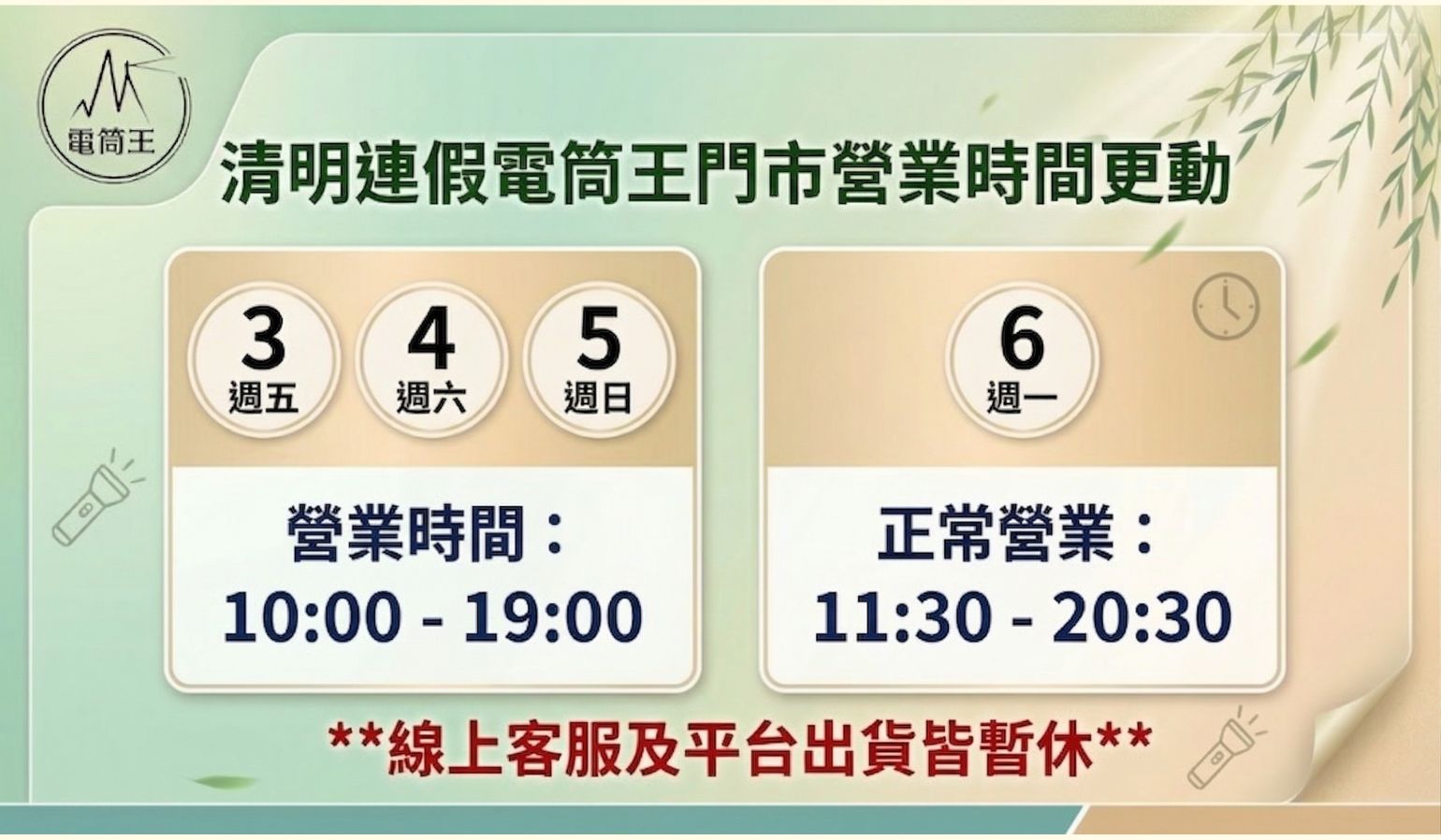 電筒王

清明連假電筒王門市營業時間更動

3
週五

4
週六

5
週日

營業時間：
10:00 - 19:00

6
週一

正常營業：
11:30 - 20:30

**線上客服及平台出貨皆暫休**